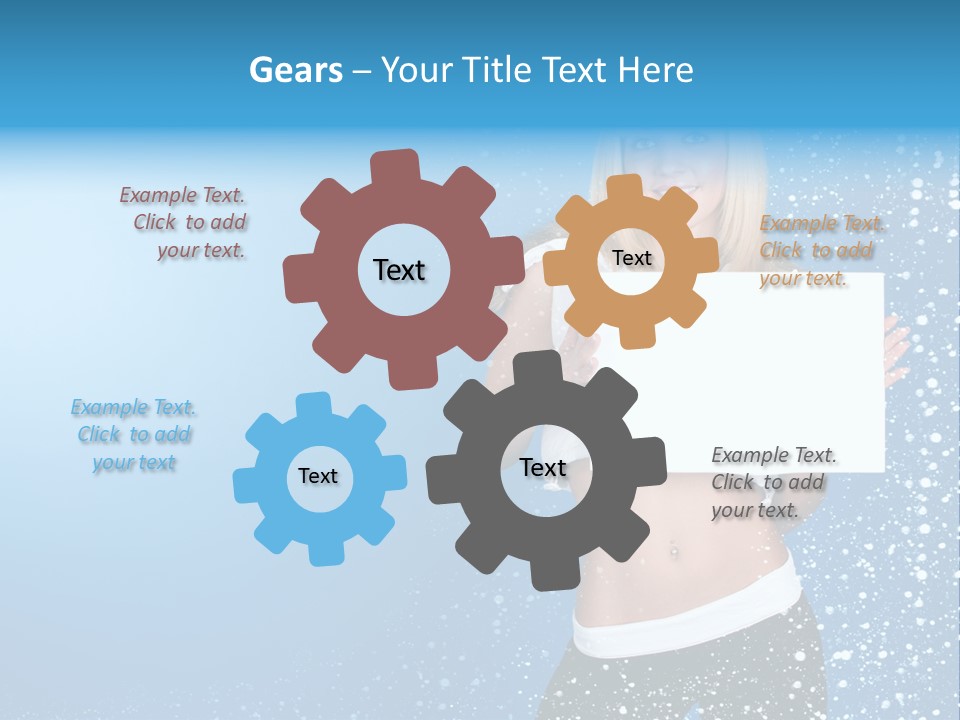 Gears – Your Title Text Here

Example Text. Click to add your text.

Text

Text

Example Text. Click to add your text.

Example Text. Click to add your text

Text

Text

Example Text. Click to add your text.